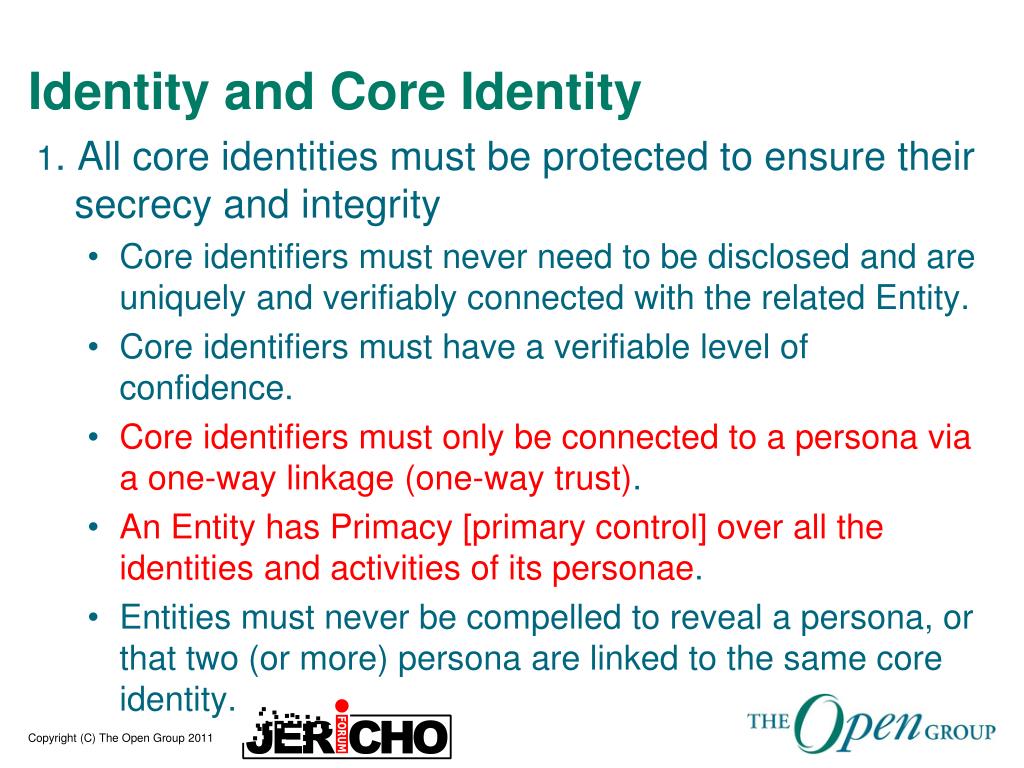 Identity and Core Identity

1. All core identities must be protected to ensure their secrecy and integrity

• Core identifiers must never need to be disclosed and are uniquely and verifiably connected with the related Entity.
• Core identifiers must have a verifiable level of confidence.
• Core identifiers must only be connected to a persona via a one-way linkage (one-way trust).
• An Entity has Primacy [primary control] over all the identities and activities of its personae.
• Entities must never be compelled to reveal a persona, or that two (or more) persona are linked to the same core identity.

Copyright (C) The Open Group 2011

JERICHO FORUM

THE Open GROUP